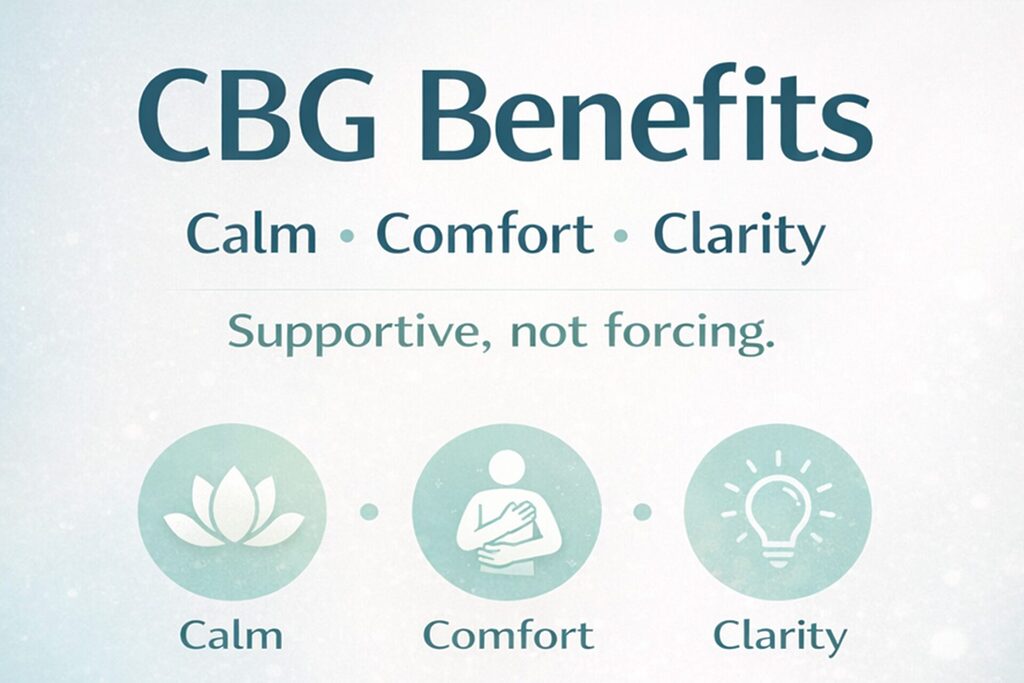 CBG Benefits

Calm • Comfort • Clarity

Supportive, not forcing.

Calm

Comfort

Clarity